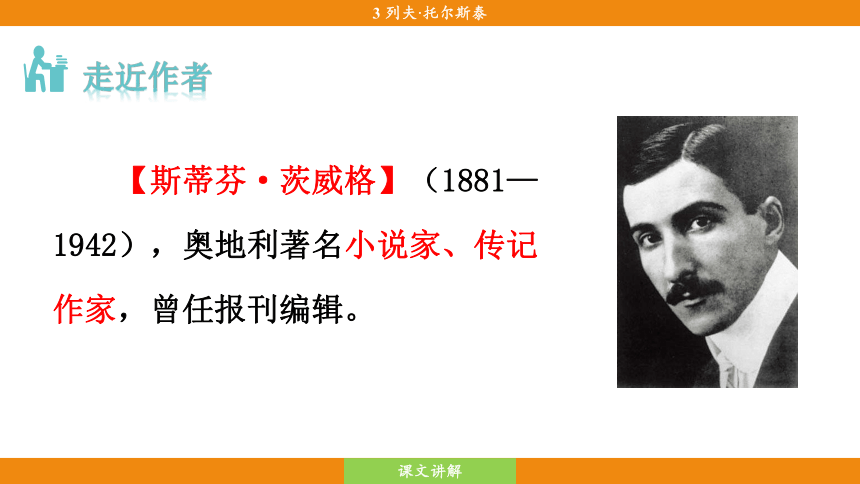 3 列夫·托尔斯泰

走近作者

【斯蒂芬·茨威格】（1881—1942），奥地利著名小说家、传记作家，曾任报刊编辑。

课文讲解